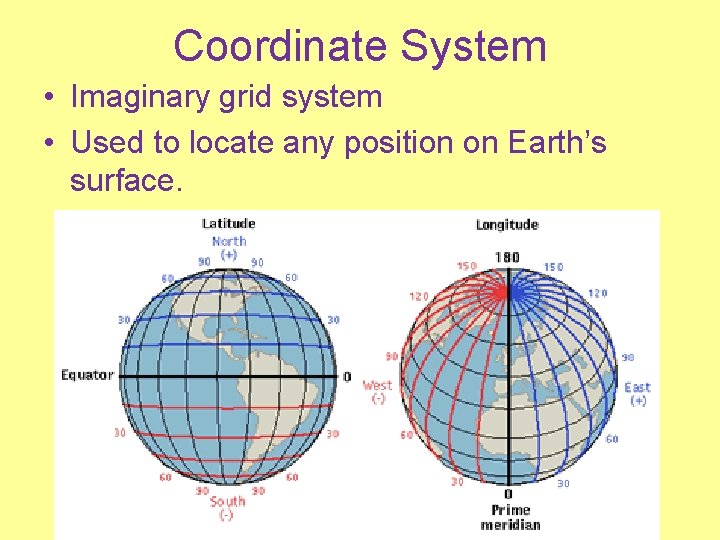 Coordinate System

• Imaginary grid system
• Used to locate any position on Earth's surface.

Latitude
North
(+)
90
90
60
60
30
30
Equator
0
30
30
60
60
90
90
South
(-)

Longitude
180
150
150
120
120
90
90
West
(-)
East
(+)
60
60
30
30
0
Prime
meridian